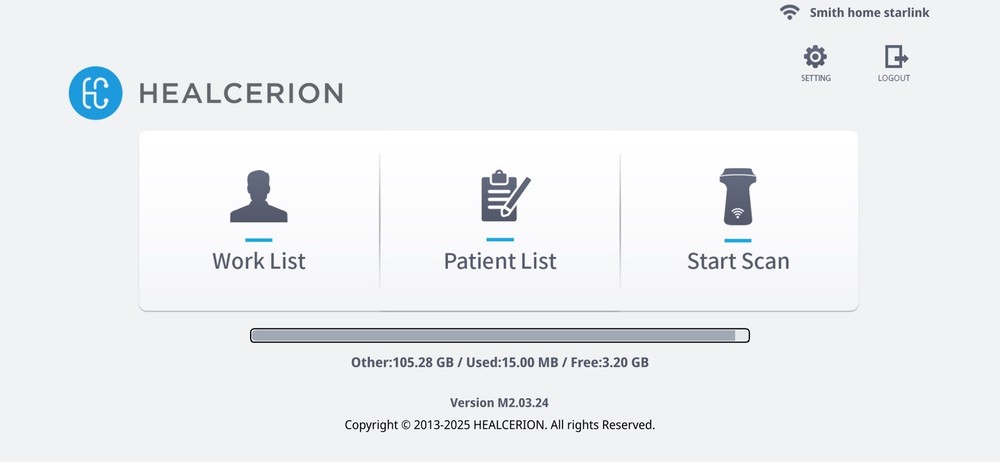 Smith home starlink

SETTING

LOGOUT

HEALCERION

Work List

Patient List

Start Scan

Other:105.28 GB / Used:15.00 MB / Free:3.20 GB

Version M2.03.24

Copyright © 2013-2025 HEALCERION. All rights Reserved.